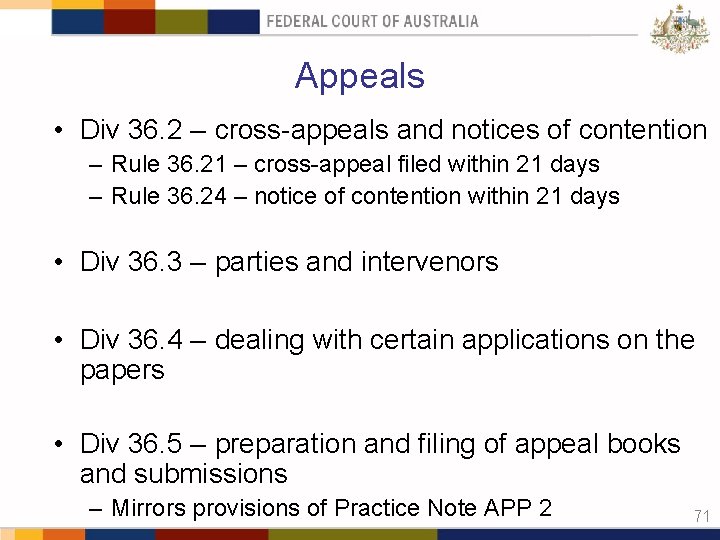 FEDERAL COURT OF AUSTRALIA

Appeals

• Div 36.2 – cross-appeals and notices of contention
– Rule 36.21 – cross-appeal filed within 21 days
– Rule 36.24 – notice of contention within 21 days

• Div 36.3 – parties and intervenors

• Div 36.4 – dealing with certain applications on the papers

• Div 36.5 – preparation and filing of appeal books and submissions
– Mirrors provisions of Practice Note APP 2

71